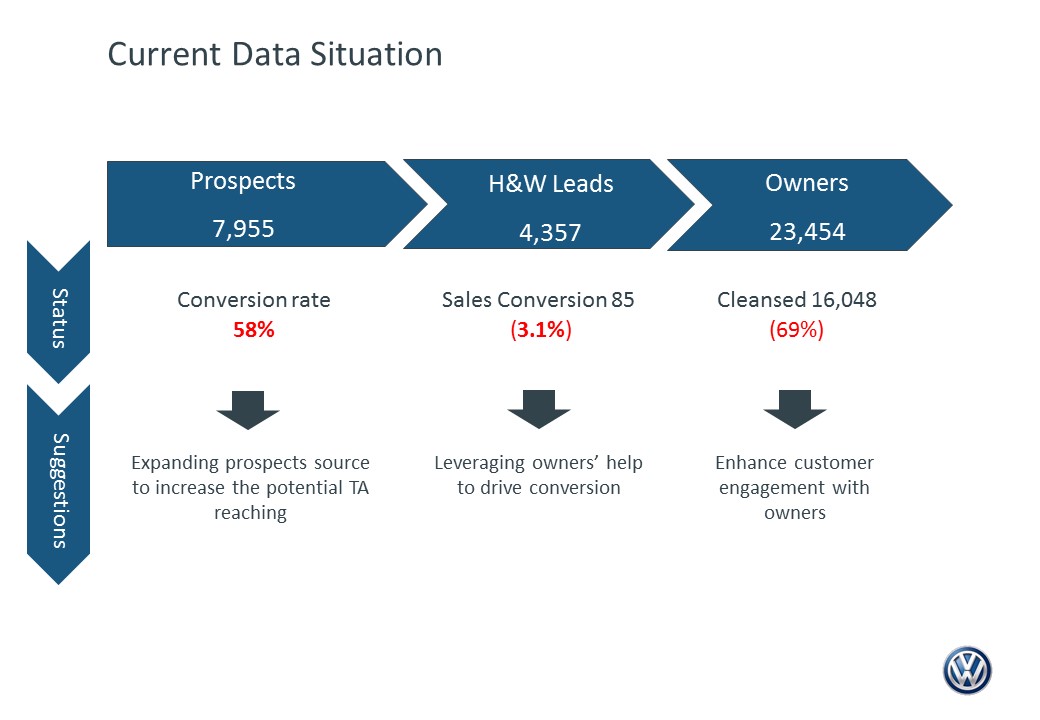 Current Data Situation

Prospects
7,955

H&W Leads
4,357

Owners
23,454

Status

Conversion rate
58%

Sales Conversion 85
(3.1%)

Cleansed 16,048
(69%)

Suggestions

Expanding prospects source to increase the potential TA reaching

Leveraging owners' help to drive conversion

Enhance customer engagement with owners